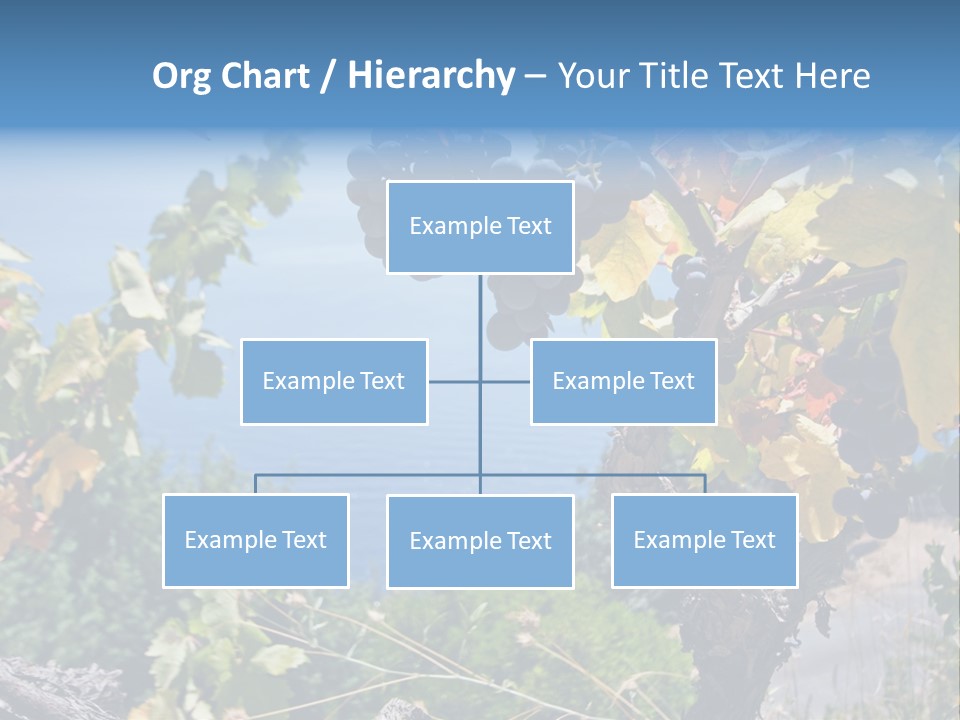 Org Chart / Hierarchy – Your Title Text Here

Example Text

Example Text

Example Text

Example Text

Example Text

Example Text